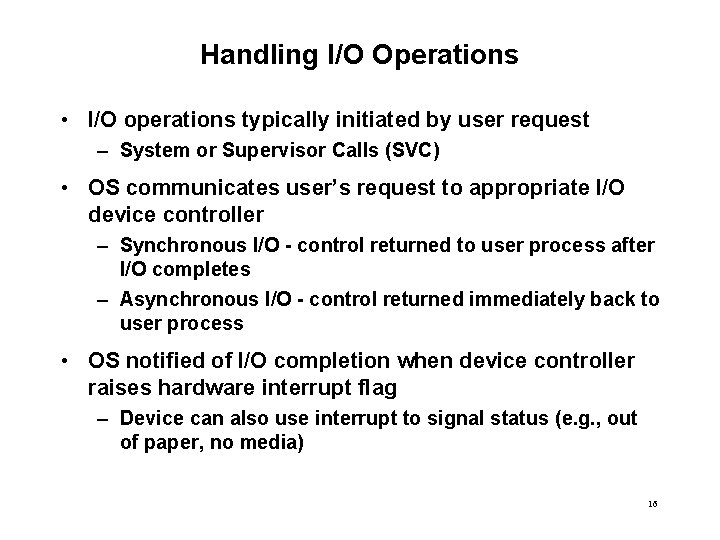 Handling I/O Operations

• I/O operations typically initiated by user request
  – System or Supervisor Calls (SVC)

• OS communicates user's request to appropriate I/O device controller
  – Synchronous I/O - control returned to user process after I/O completes
  – Asynchronous I/O - control returned immediately back to user process

• OS notified of I/O completion when device controller raises hardware interrupt flag
  – Device can also use interrupt to signal status (e.g., out of paper, no media)

16